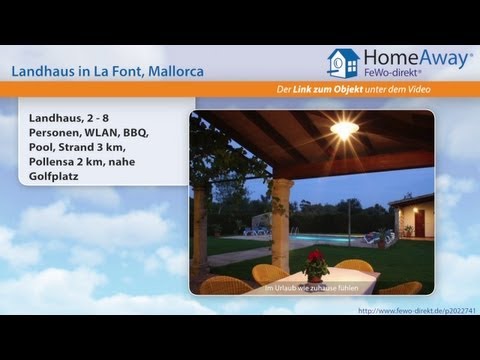 Landhaus in La Font, Mallorca

HomeAway®
FeWo-direkt®

Der Link zum Objekt unter dem Video

Landhaus, 2 - 8 Personen, WLAN, BBQ, Pool, Strand 3 km, Pollensa 2 km, nahe Golfplatz

Im Urlaub wie zuhause fühlen

http://www.fewo-direkt.de/p2022741